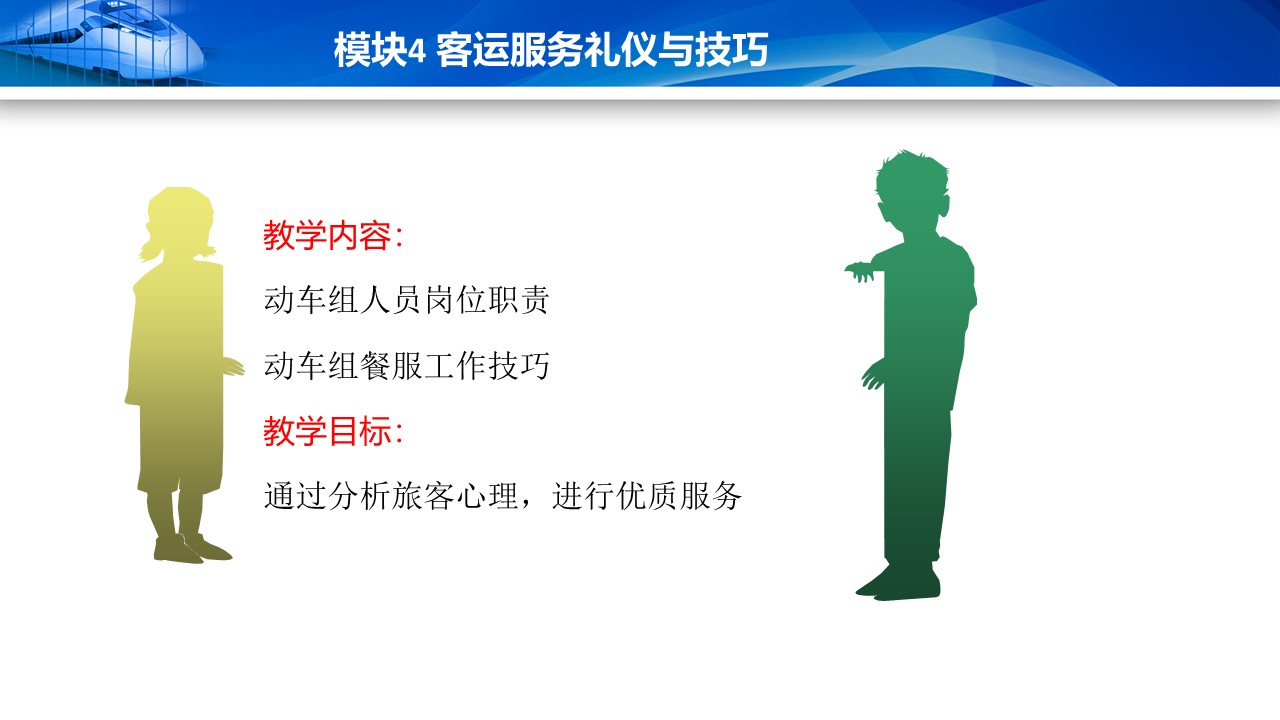 模块4 客运服务礼仪与技巧

教学内容：

动车组人员岗位职责

动车组餐服工作技巧

教学目标：

通过分析旅客心理，进行优质服务